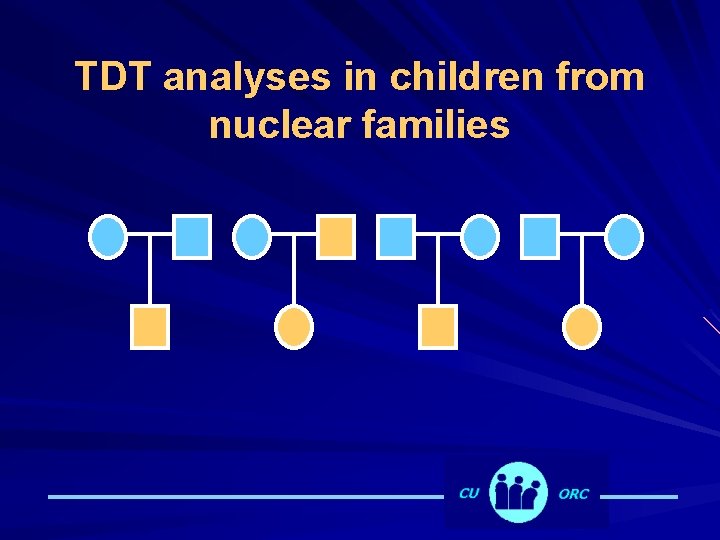 TDT analyses in children from nuclear families

CU ORC